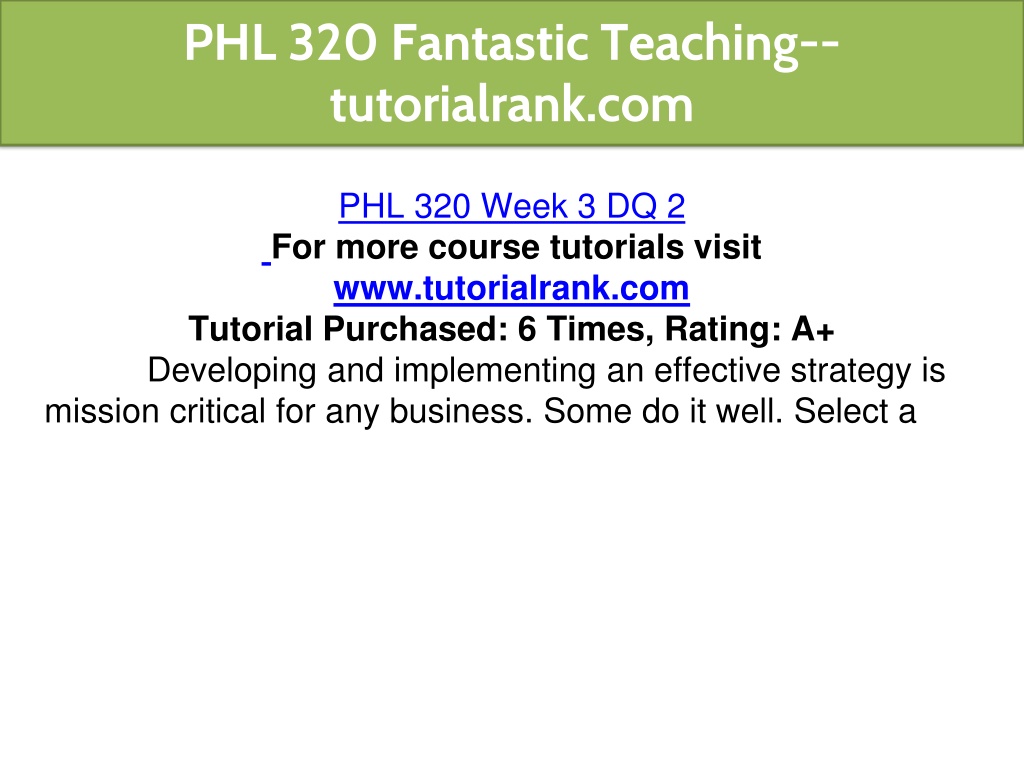 PHL 320 Fantastic Teaching--tutorialrank.com

PHL 320 Week 3 DQ 2
For more course tutorials visit
www.tutorialrank.com
Tutorial Purchased: 6 Times, Rating: A+

Developing and implementing an effective strategy is mission critical for any business. Some do it well. Select a